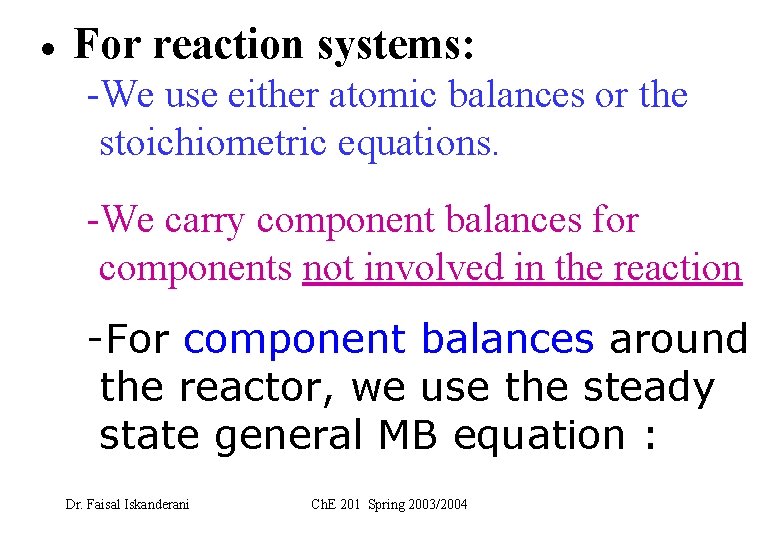 • For reaction systems:

-We use either atomic balances or the stoichiometric equations.

-We carry component balances for components not involved in the reaction

-For component balances around the reactor, we use the steady state general MB equation :

Dr. Faisal Iskanderani

ChE 201 Spring 2003/2004